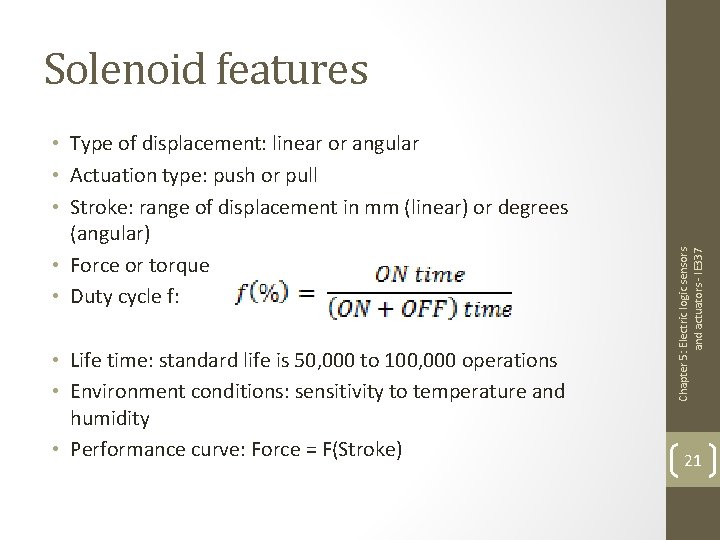 Solenoid features

• Type of displacement: linear or angular
• Actuation type: push or pull
• Stroke: range of displacement in mm (linear) or degrees (angular)
• Force or torque
• Duty cycle f: $f(\%) = \frac{ON\ time}{(ON + OFF)\ time}$

• Life time: standard life is 50,000 to 100,000 operations
• Environment conditions: sensitivity to temperature and humidity
• Performance curve: Force = F(Stroke)

Chapter 5: Electric logic sensors and actuators - IE337

21